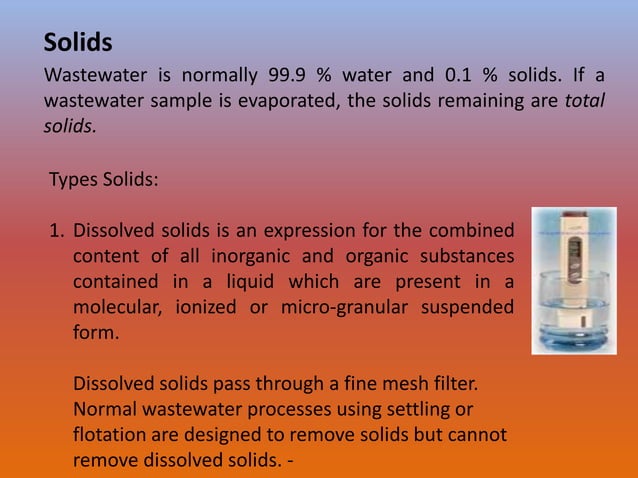 Solids

Wastewater is normally 99.9 % water and 0.1 % solids. If a wastewater sample is evaporated, the solids remaining are total solids.

Types Solids:

1. Dissolved solids is an expression for the combined content of all inorganic and organic substances contained in a liquid which are present in a molecular, ionized or micro-granular suspended form.

Dissolved solids pass through a fine mesh filter. Normal wastewater processes using settling or flotation are designed to remove solids but cannot remove dissolved solids. -